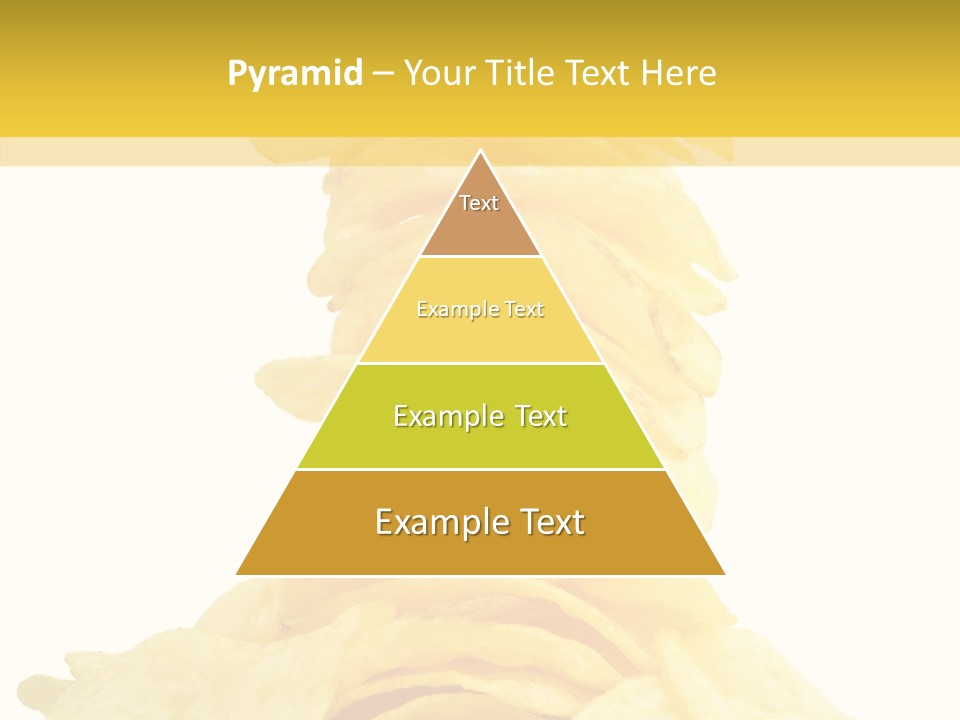 Pyramid – Your Title Text Here

Text

Example Text

Example Text

Example Text